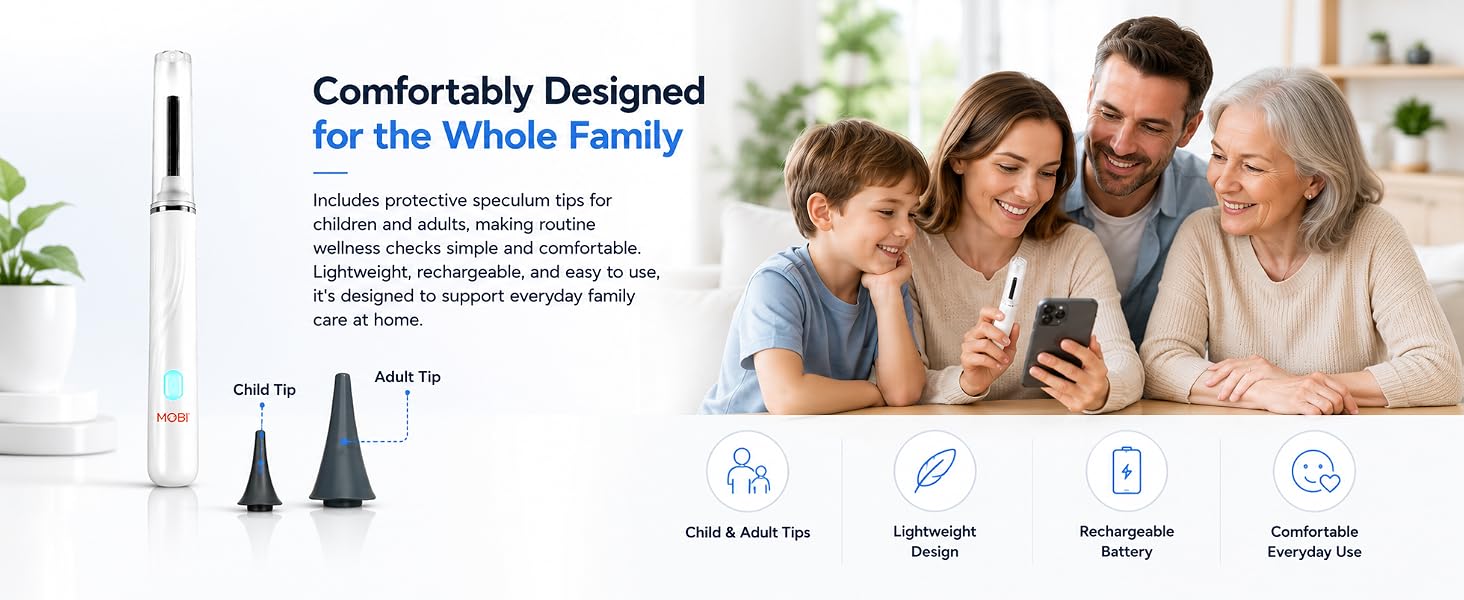 Comfortably Designed for the Whole Family

Includes protective speculum tips for children and adults, making routine wellness checks simple and comfortable. Lightweight, rechargeable, and easy to use, it's designed to support everyday family care at home.

MOBI

Child Tip

Adult Tip

Child & Adult Tips

Lightweight Design

Rechargeable Battery

Comfortable Everyday Use